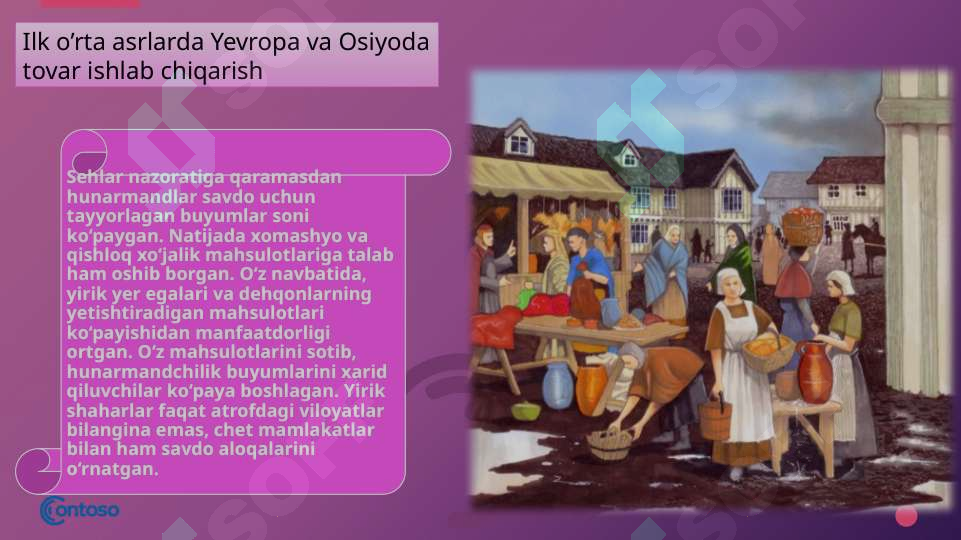 Ilk o‘rta asrlarda Yevropa va Osiyoda tovar ishlab chiqarish

Sehlar nazoratiga qaramasdan hunarmandlar savdo uchun tayyorlagan buyumlar soni ko‘paygan. Natijada xomashyo va qishloq xo‘jalik mahsulotlariga talab ham oshib borgan. O‘z navbatida, yirik yer egalari va dehqonlarning yetishtiradigan mahsulotlari ko‘payishidan manfaatdorligi ortgan. O‘z mahsulotlarini sotib, hunarmandchilik buyumlarini xarid qiluvchilar ko‘paya boshlagan. Yirik shaharlar faqat atrofdagi viloyatlar bilangina emas, chet mamlakatlar bilan ham savdo aloqalarini o‘rnatgan.

Contoso